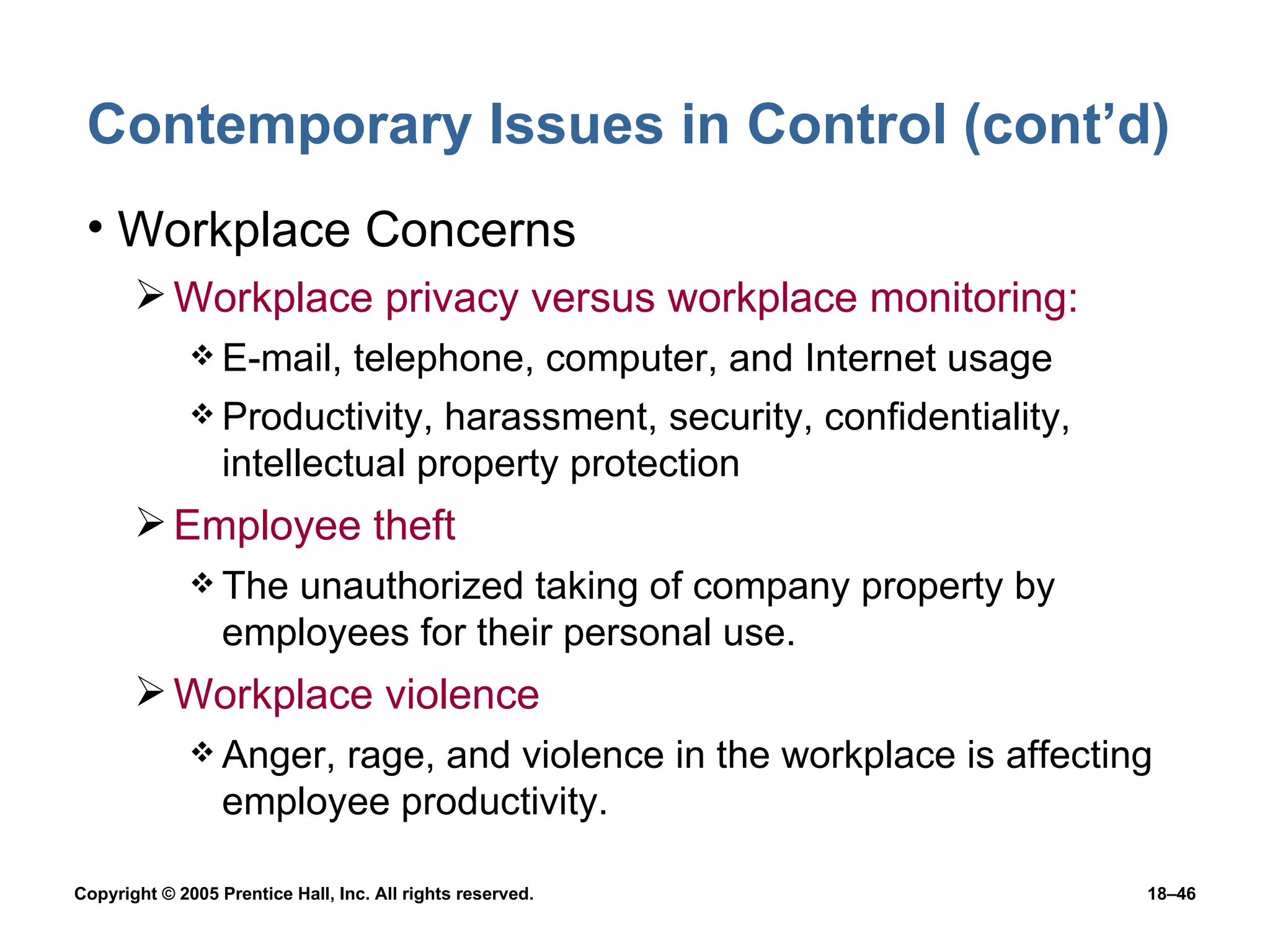 Contemporary Issues in Control (cont’d)

• Workplace Concerns

➢ Workplace privacy versus workplace monitoring:

❖ E-mail, telephone, computer, and Internet usage

❖ Productivity, harassment, security, confidentiality, intellectual property protection

➢ Employee theft

❖ The unauthorized taking of company property by employees for their personal use.

➢ Workplace violence

❖ Anger, rage, and violence in the workplace is affecting employee productivity.

Copyright © 2005 Prentice Hall, Inc. All rights reserved.

18–46